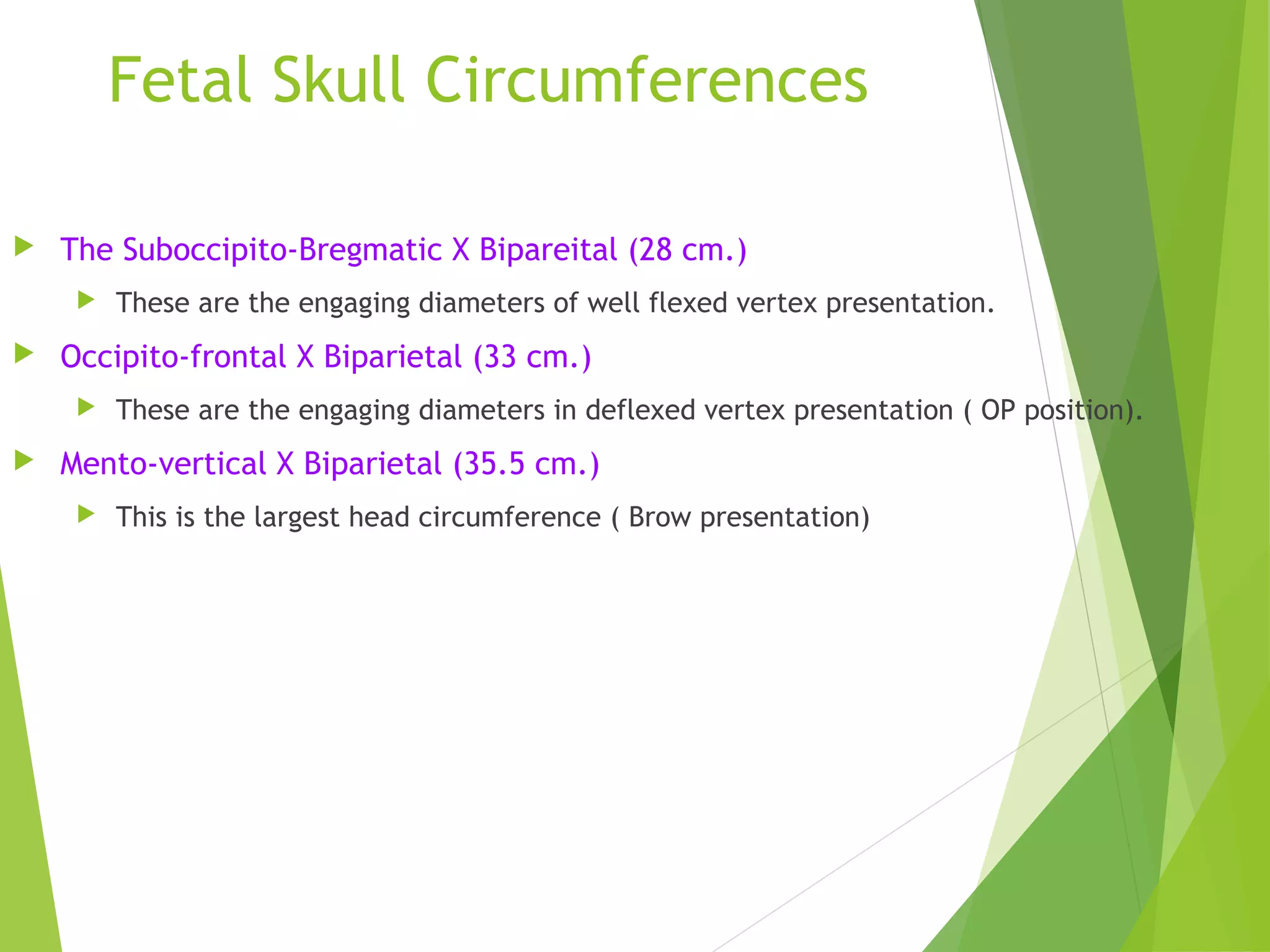 Fetal Skull Circumferences

The Suboccipito-Bregmatic X Bipareital (28 cm.)

These are the engaging diameters of well flexed vertex presentation.

Occipito-frontal X Biparietal (33 cm.)

These are the engaging diameters in deflexed vertex presentation ( OP position).

Mento-vertical X Biparietal (35.5 cm.)

This is the largest head circumference ( Brow presentation)